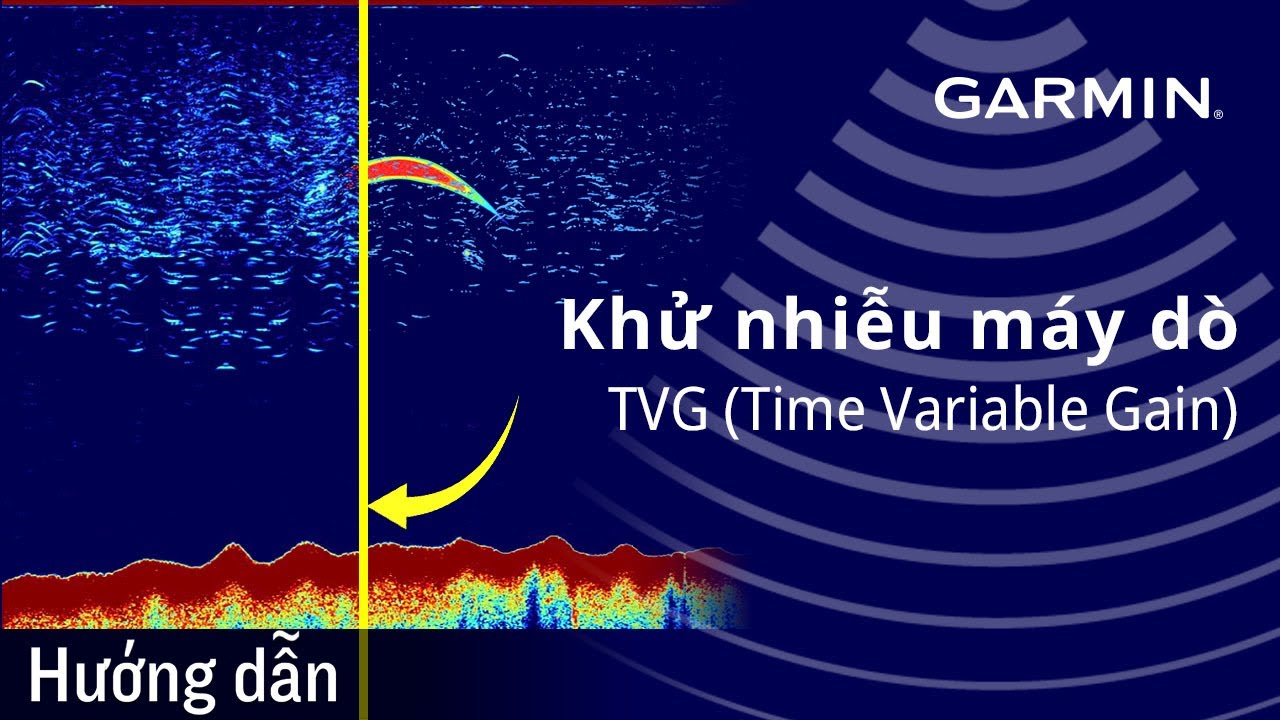 GARMIN®

Khử nhiễu máy dò
TVG (Time Variable Gain)

Hướng dẫn